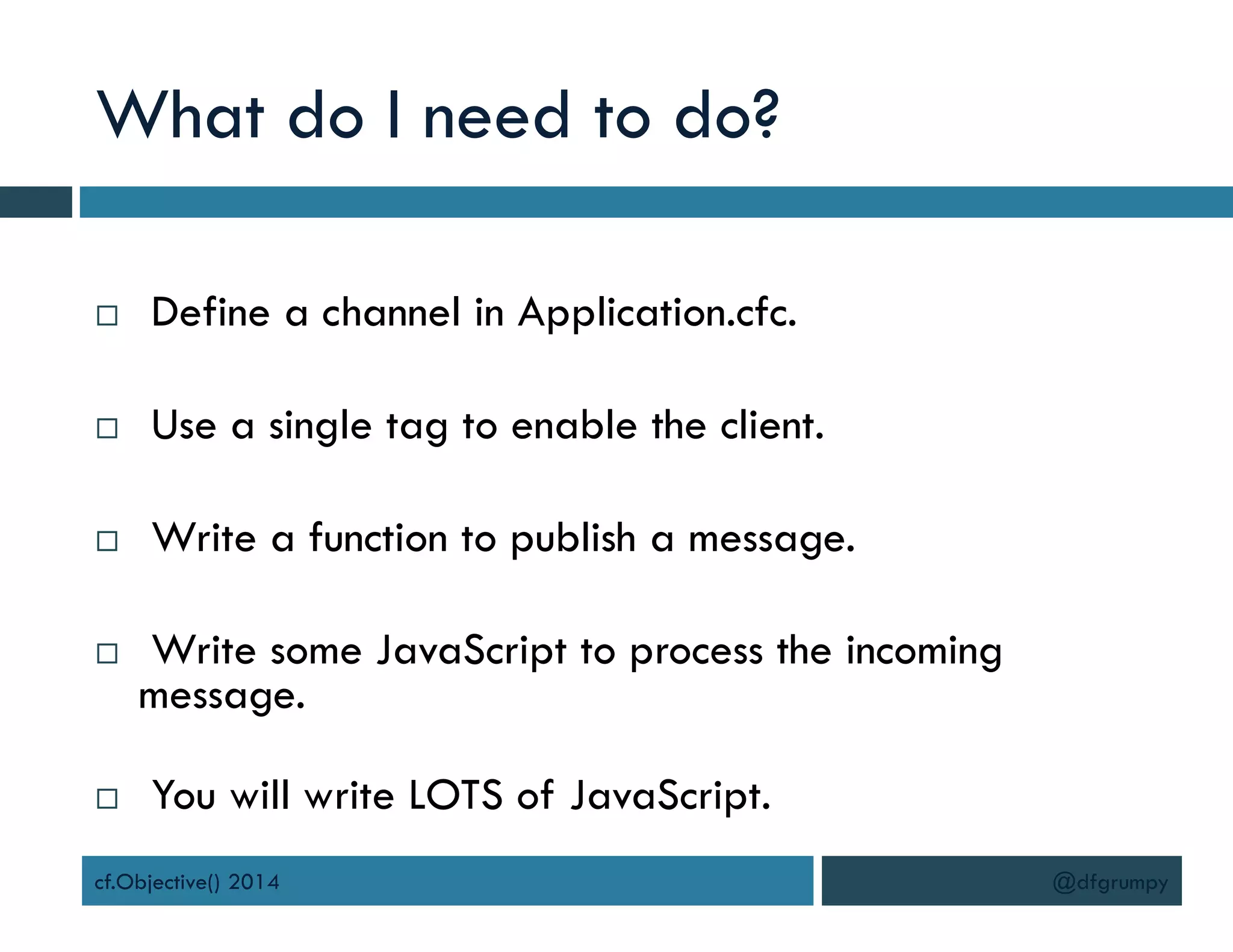 What do I need to do?

□ Define a channel in Application.cfc.

□ Use a single tag to enable the client.

□ Write a function to publish a message.

□ Write some JavaScript to process the incoming message.

□ You will write LOTS of JavaScript.

cf.Objective() 2014

@dfgrumpy